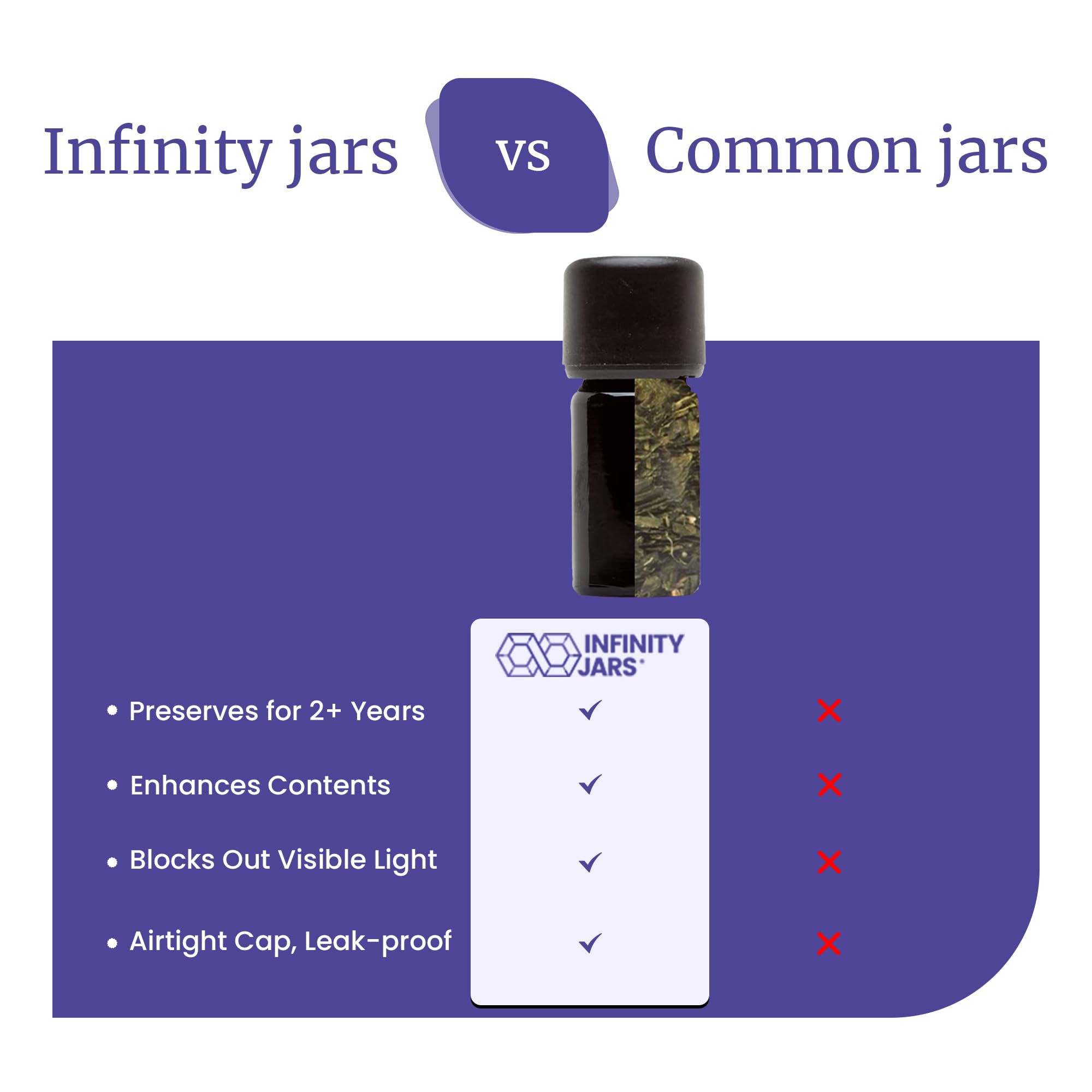 Infinity jars vs Common jars

INFINITY JARS

| | INFINITY JARS | |
|---|---|---|
| • Preserves for 2+ Years | ✓ | ✗ |
| • Enhances Contents | ✓ | ✗ |
| • Blocks Out Visible Light | ✓ | ✗ |
| • Airtight Cap, Leak-proof | ✓ | ✗ |